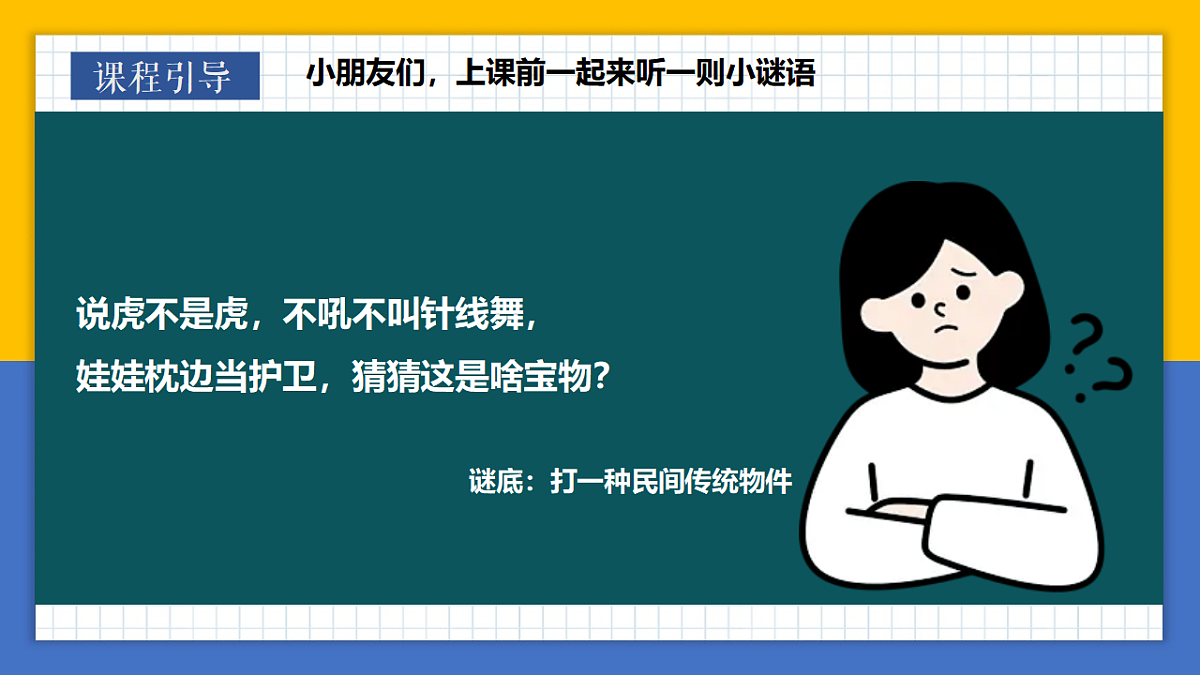 课程引导

小朋友们，上课前一起来听一则小谜语

说虎不是虎，不吼不叫针线舞，
娃娃枕边当护卫，猜猜这是啥宝物？

谜底：打一种民间传统物件

? ?